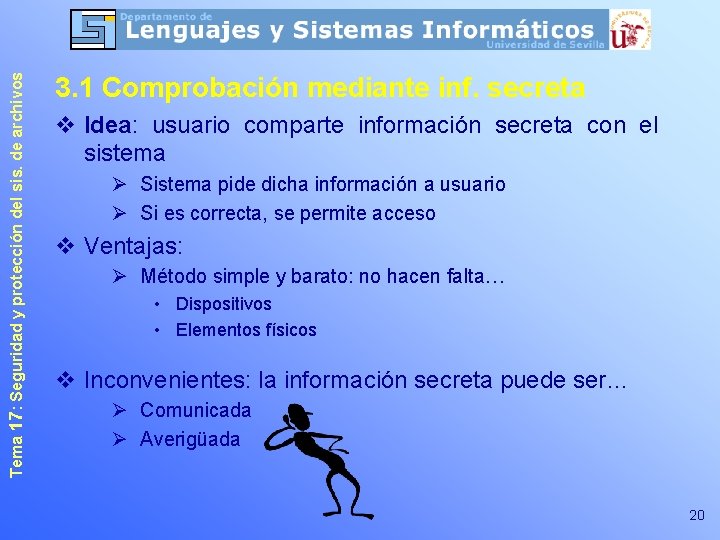 Departamento de
Lenguajes y Sistemas Informáticos
Universidad de Sevilla

Tema 17: Seguridad y protección del sis. de archivos

3.1 Comprobación mediante inf. secreta

❖ Idea: usuario comparte información secreta con el sistema
➢ Sistema pide dicha información a usuario
➢ Si es correcta, se permite acceso

❖ Ventajas:
➢ Método simple y barato: no hacen falta…
• Dispositivos
• Elementos físicos

❖ Inconvenientes: la información secreta puede ser...
➢ Comunicada
➢ Averigüada

20